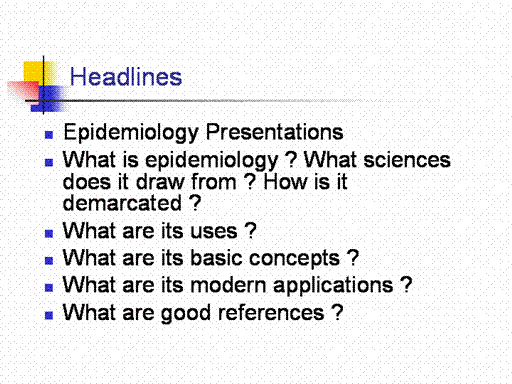 Headlines

- Epidemiology Presentations
- What is epidemiology ? What sciences does it draw from ? How is it demarcated ?
- What are its uses ?
- What are its basic concepts ?
- What are its modern applications ?
- What are good references ?